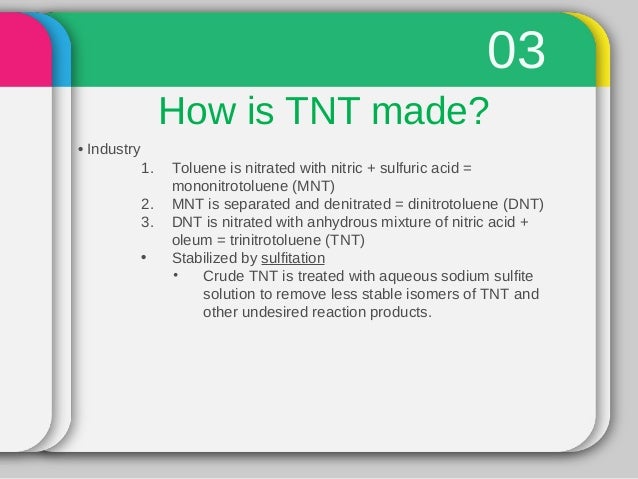 03

How is TNT made?

• Industry

1. Toluene is nitrated with nitric + sulfuric acid = mononitrotoluene (MNT)
2. MNT is separated and denitrated = dinitrotoluene (DNT)
3. DNT is nitrated with anhydrous mixture of nitric acid + oleum = trinitrotoluene (TNT)

• Stabilized by sulfitation
  • Crude TNT is treated with aqueous sodium sulfite solution to remove less stable isomers of TNT and other undesired reaction products.